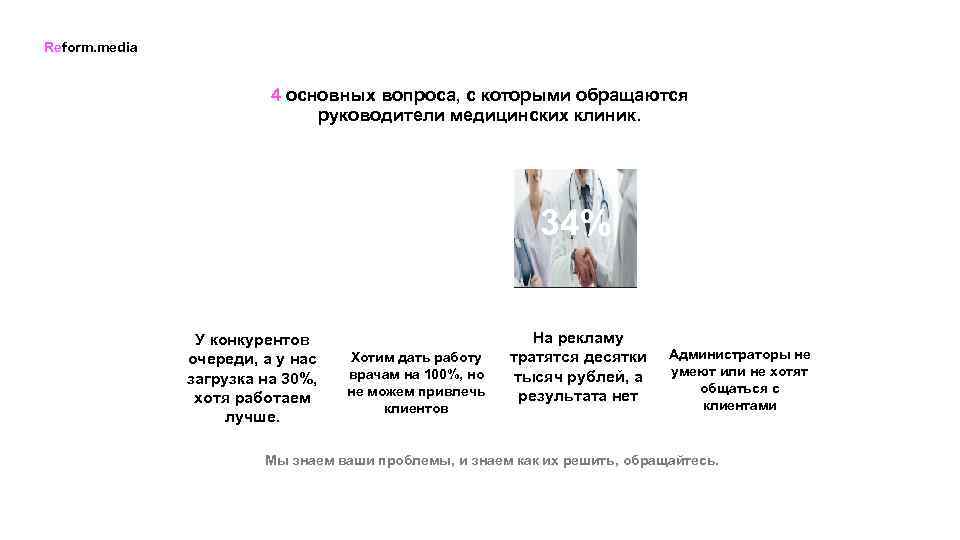 Reform.media

4 основных вопроса, с которыми обращаются руководители медицинских клиник.

34%

У конкурентов очереди, а у нас загрузка на 30%, хотя работаем лучше.

Хотим дать работу врачам на 100%, но не можем привлечь клиентов

На рекламу тратятся десятки тысяч рублей, а результата нет

Администраторы не умеют или не хотят общаться с клиентами

Мы знаем ваши проблемы, и знаем как их решить, обращайтесь.